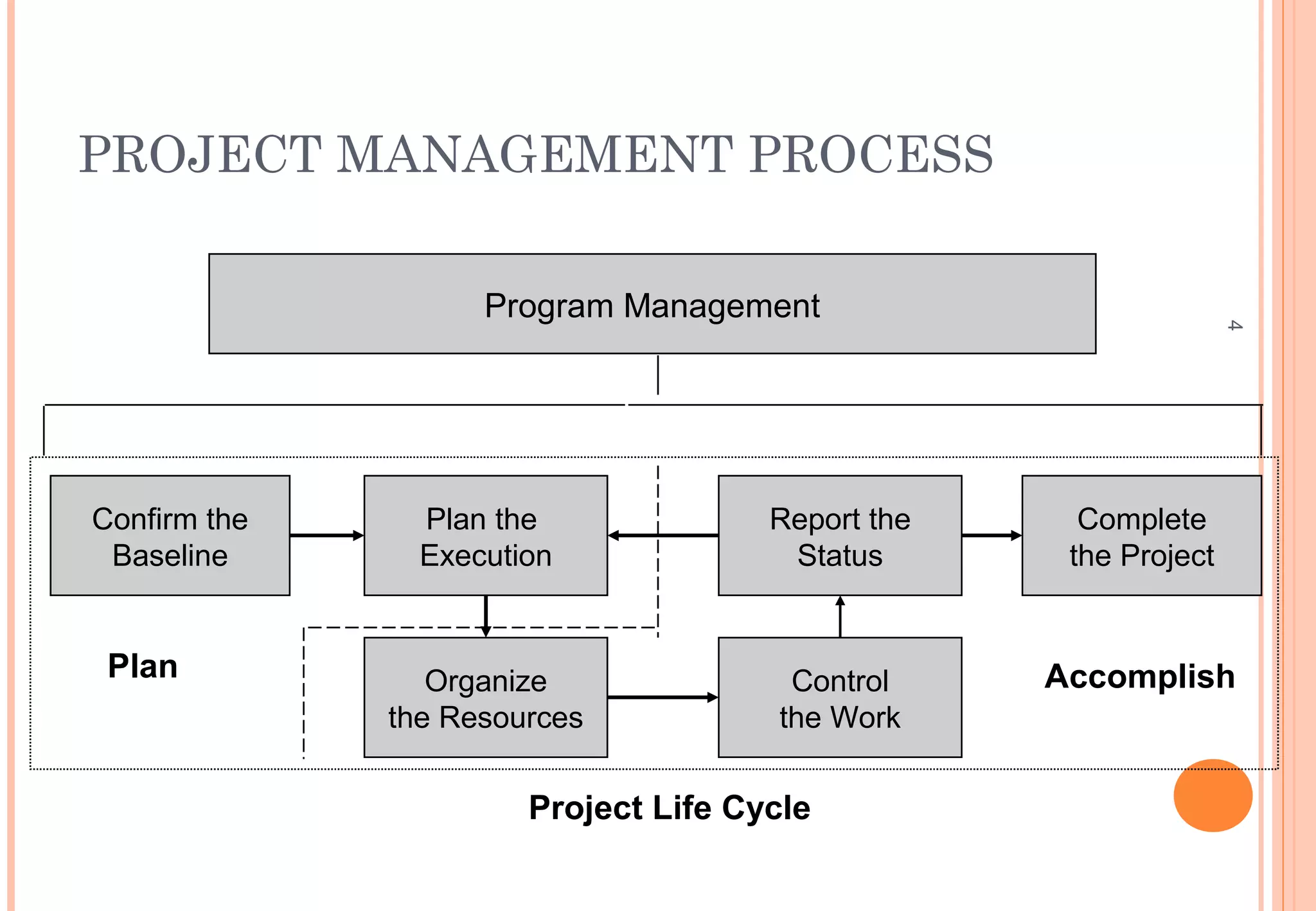 PROJECT MANAGEMENT PROCESS

Program Management

4

Confirm the Baseline

Plan the Execution

Report the Status

Complete the Project

Plan

Organize the Resources

Control the Work

Accomplish

Project Life Cycle